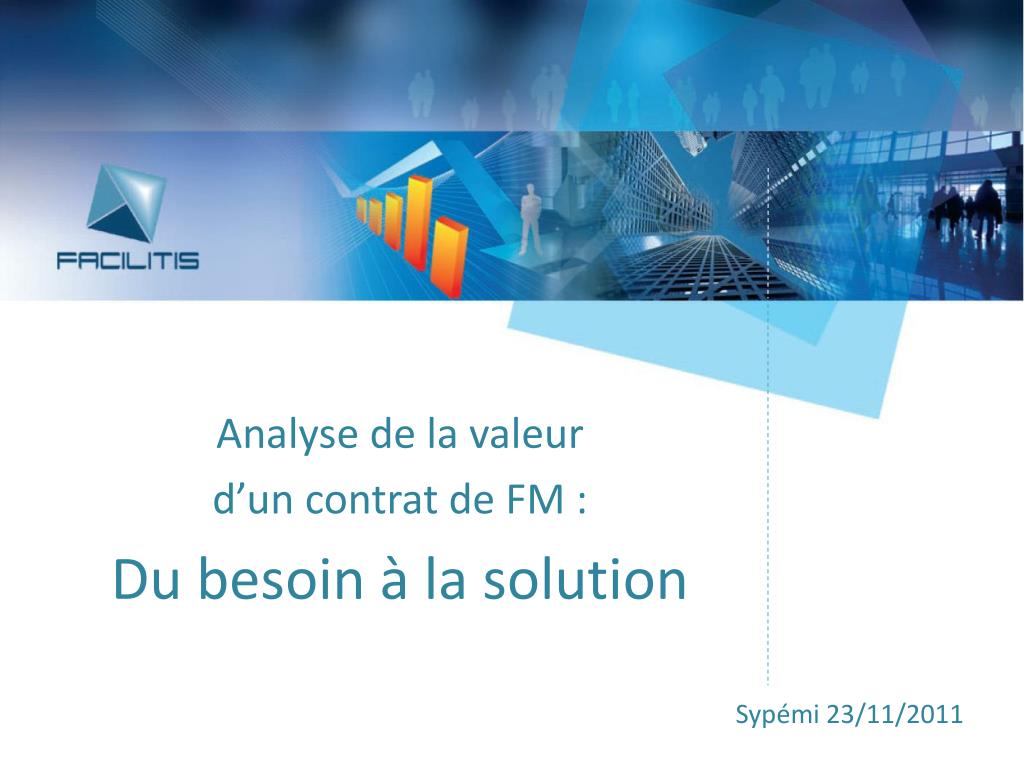 FACILITIS

Analyse de la valeur

d’un contrat de FM :

Du besoin à la solution

Sypémi 23/11/2011